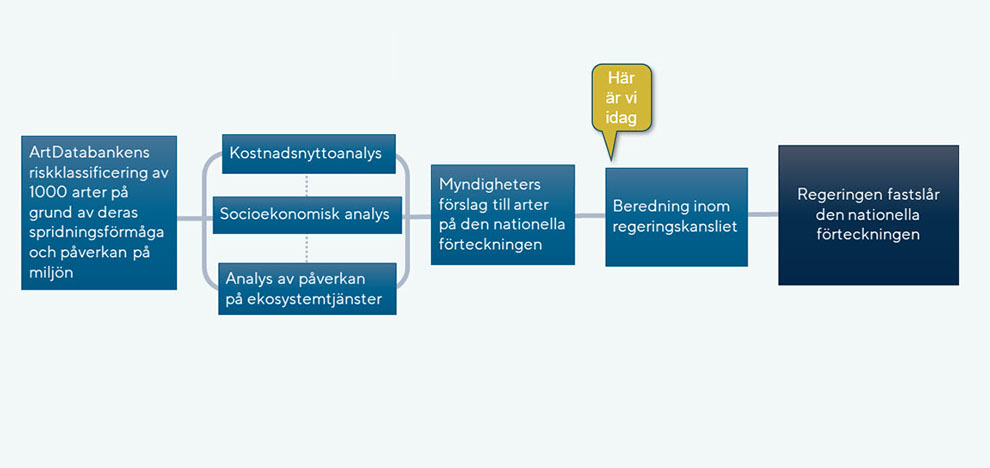 ArtDatabankens riskklassificering av 1000 arter på grund av deras spridningsförmåga och påverkan på miljön

Kostnadsnyttoanalys

Socioekonomisk analys

Analys av påverkan på ekosystemtjänster

Myndigheters förslag till arter på den nationella förteckningen

Här är vi idag

Beredning inom regeringskansliet

Regeringen fastslår den nationella förteckningen